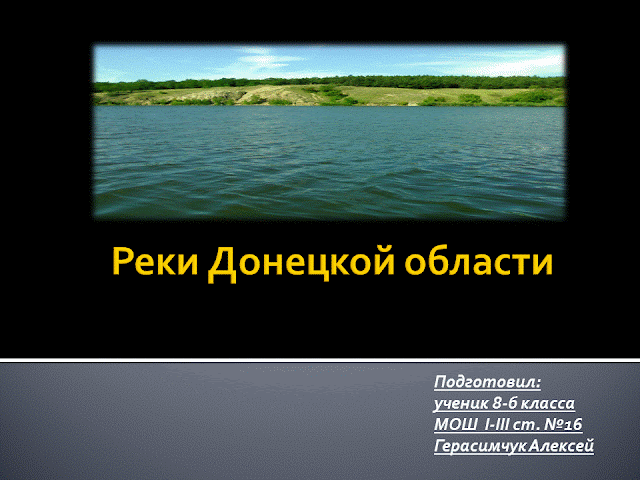 Реки Донецкой области

Подготовил:
ученик 8-б класса
МОШ I-III ст. №16
Герасимчук Алексей